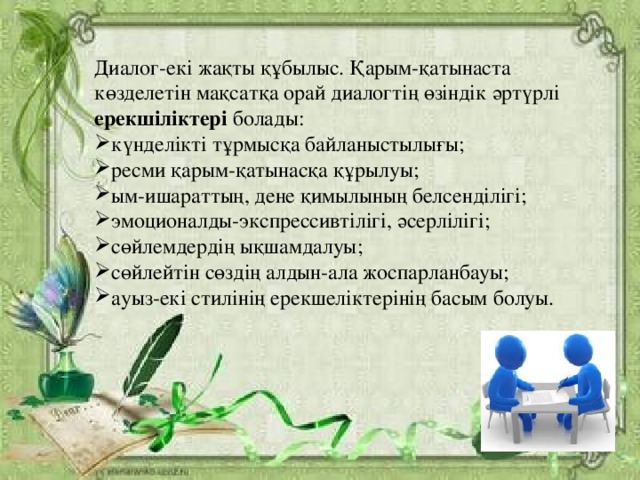 Диалог-екі жақты құбылыс. Қарым-қатынаста көзделетін мақсатқа орай диалогтің өзіндік әртүрлі **ерекшіліктері** болады:
➢күнделікті тұрмысқа байланыстылығы;
➢ресми қарым-қатынасқа құрылуы;
➢ым-ишараттың, дене қимылының белсенділігі;
➢эмоционалды-экспрессивтілігі, әсерлілігі;
➢сөйлемдердің ықшамдалуы;
➢сөйлейтін сөздің алдын-ала жоспарланбауы;
➢ауыз-екі стилінің ерекшеліктерінің басым болуы.